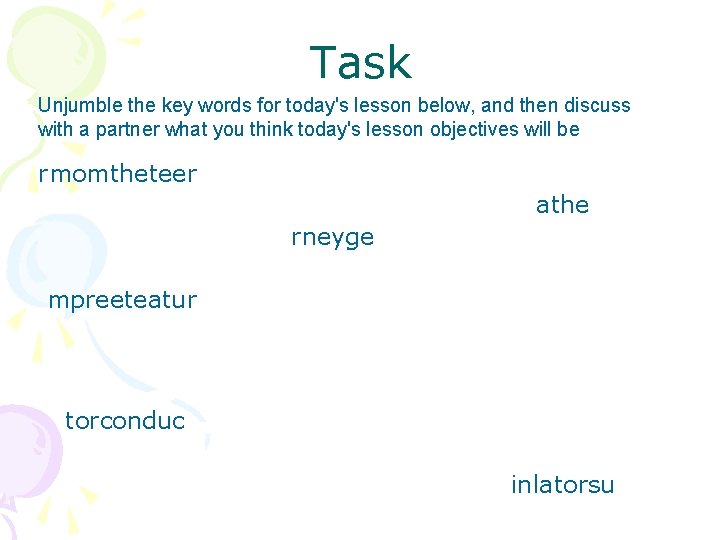 Task

Unjumble the key words for today's lesson below, and then discuss with a partner what you think today's lesson objectives will be

rmomtheteer

athe

rneyge

mpreeteatur

torconduc

inlatorsu